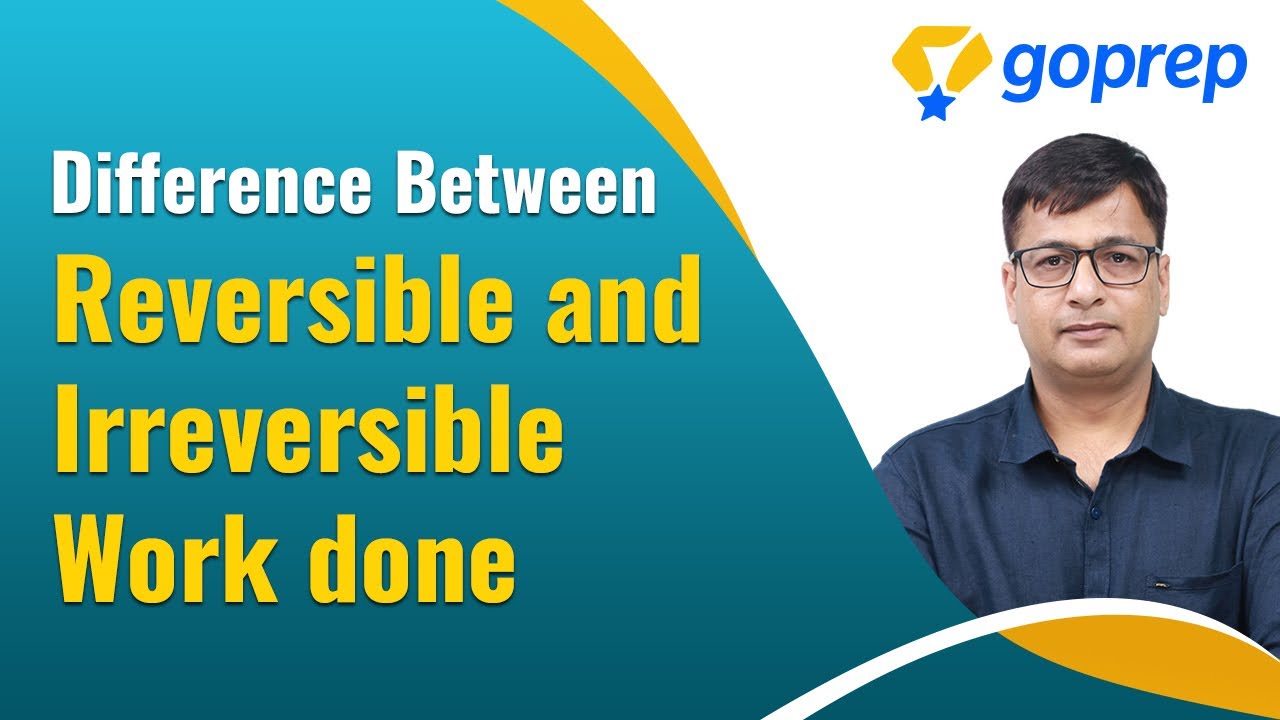 goprep

Difference Between
Reversible and Irreversible Work done